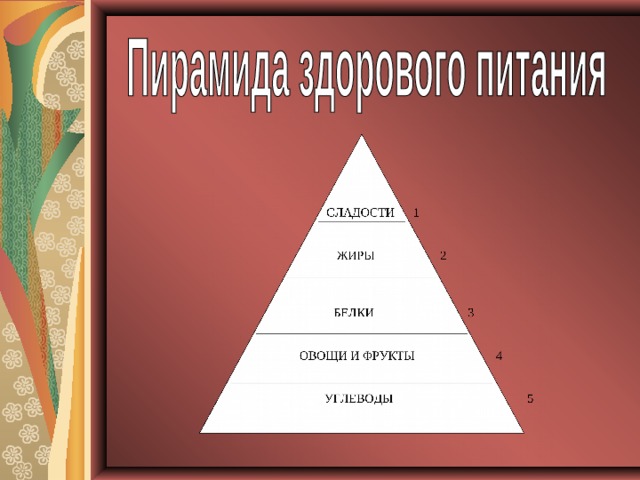 Пирамида здорового питания

СЛАДОСТИ 1

ЖИРЫ 2

БЕЛКИ 3

ОВОЩИ И ФРУКТЫ 4

УГЛЕВОДЫ 5